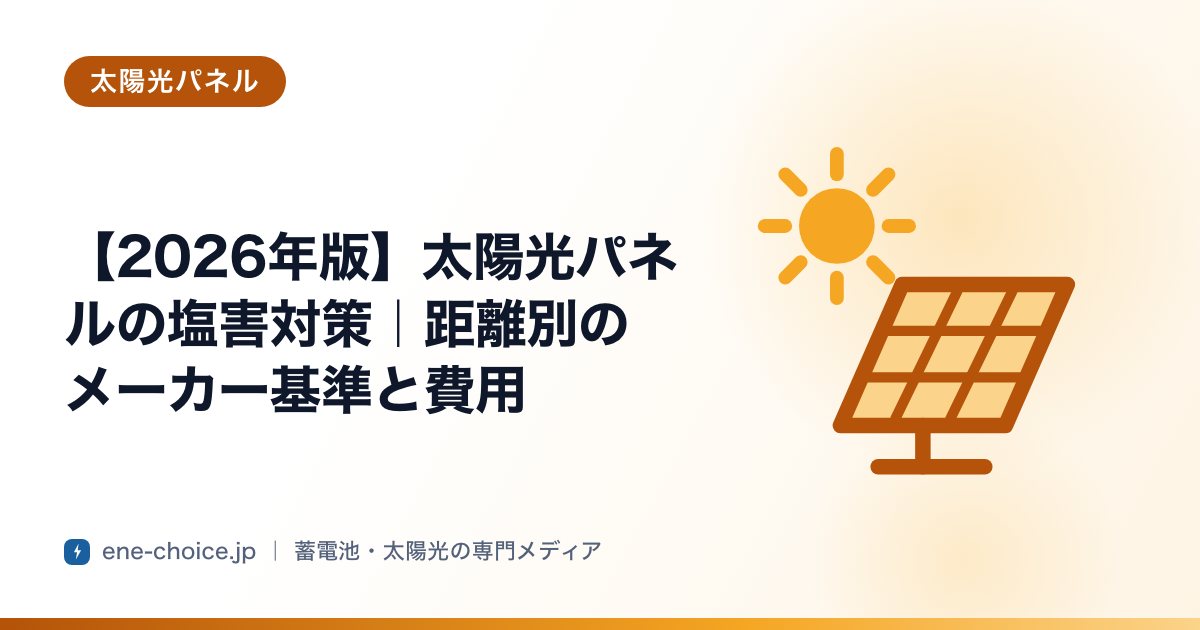 太陽光パネル

【2026年版】太陽光パネルの塩害対策｜距離別のメーカー基準と費用

ene-choice.jp ｜ 蓄電池・太陽光の専門メディア